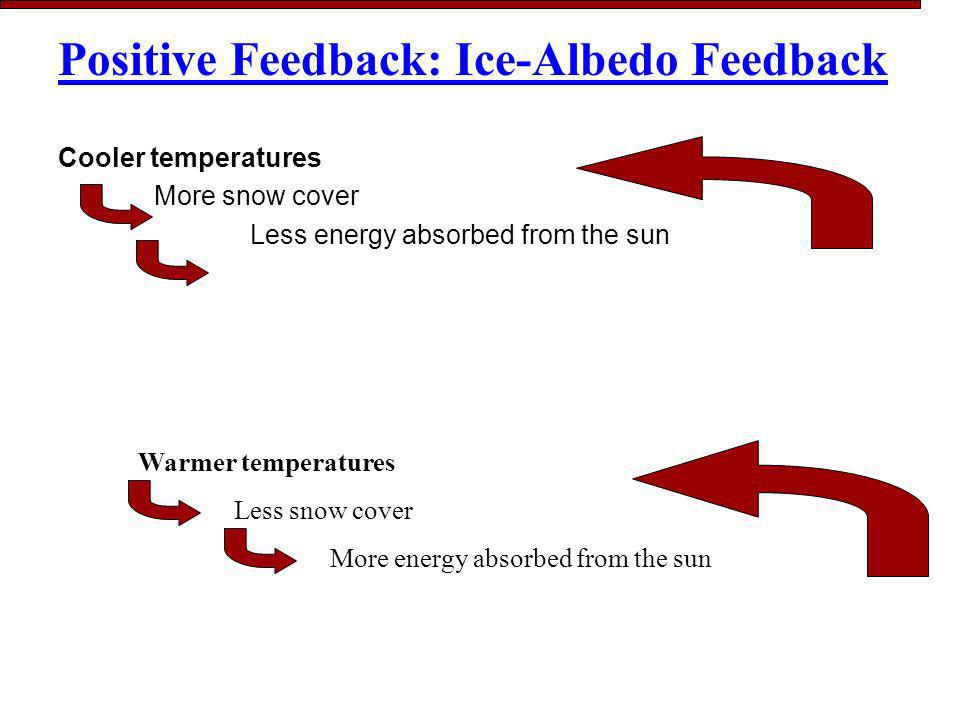 Positive Feedback: Ice-Albedo Feedback

Cooler temperatures

More snow cover

Less energy absorbed from the sun

Warmer temperatures

Less snow cover

More energy absorbed from the sun